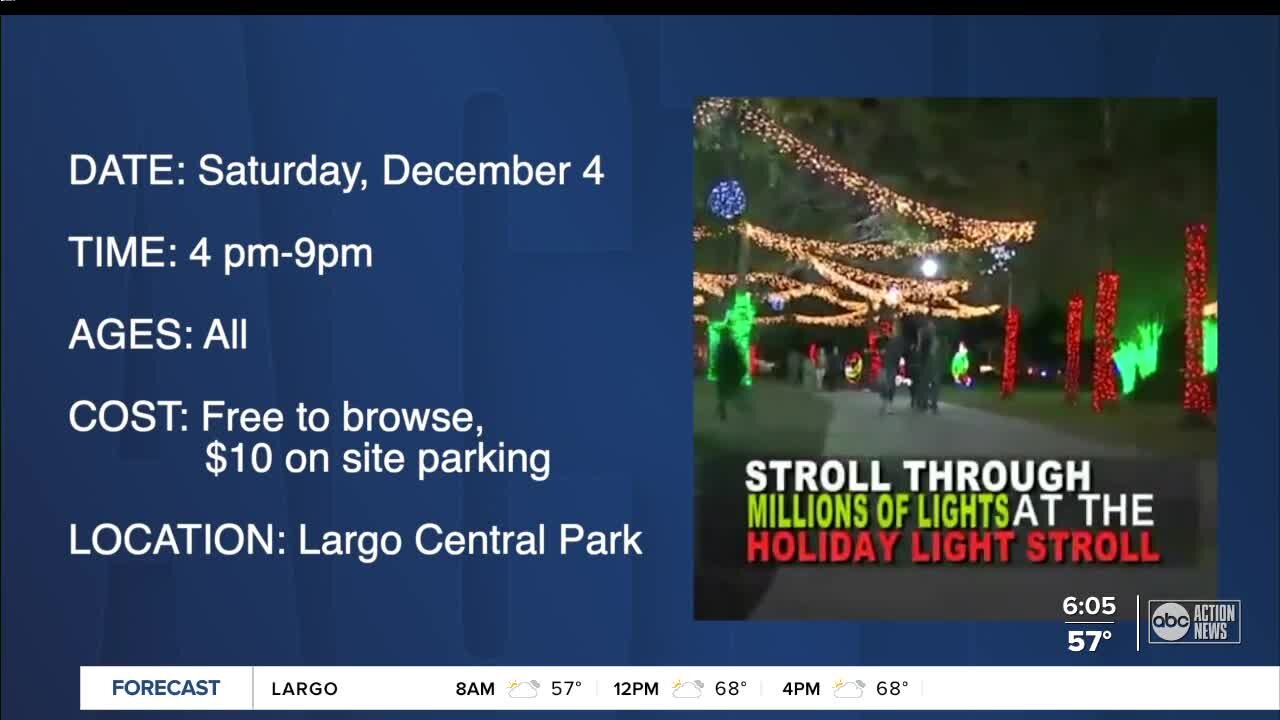 DATE: Saturday, December 4

TIME: 4 pm-9pm

AGES: All

COST: Free to browse, $10 on site parking

LOCATION: Largo Central Park

STROLL THROUGH MILLIONS OF LIGHTS AT THE HOLIDAY LIGHT STROLL

6:05
57°

abc ACTION NEWS

FORECAST LARGO 8AM 57° 12PM 68° 4PM 68°